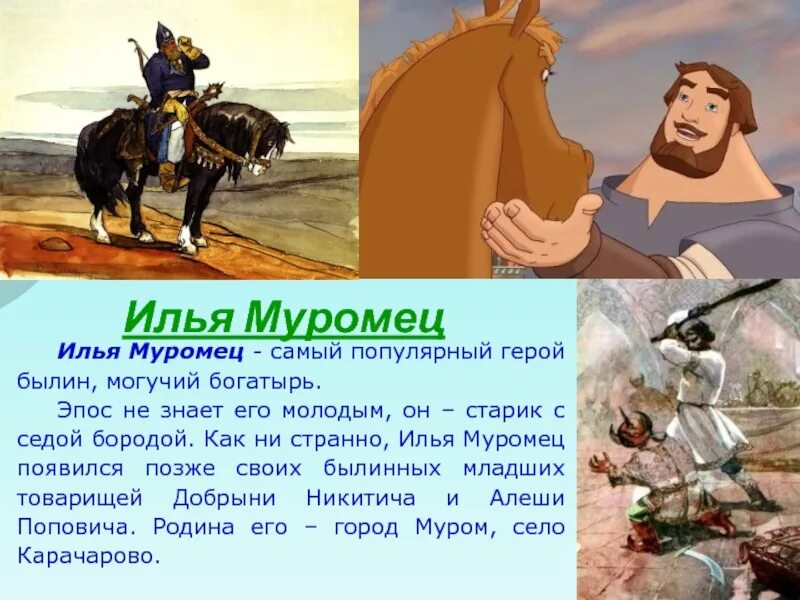 Илья Муромец

Илья Муромец - самый популярный герой былин, могучий богатырь.

Эпос не знает его молодым, он – старик с седой бородой. Как ни странно, Илья Муромец появился позже своих былинных младших товарищей Добрыни Никитича и Алеши Поповича. Родина его – город Муром, село Карачарово.